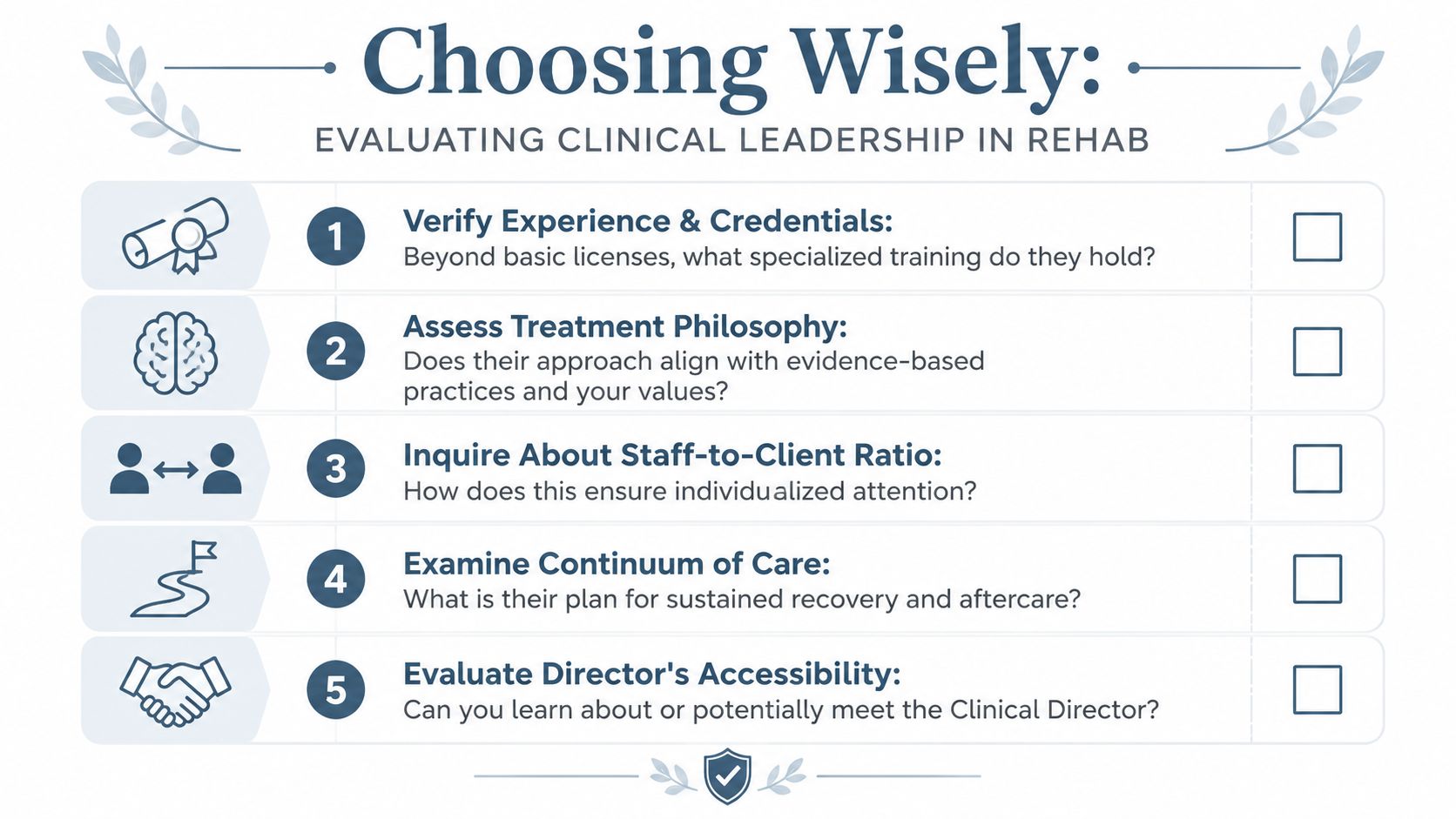 Choosing Wisely:

EVALUATING CLINICAL LEADERSHIP IN REHAB

1 Verify Experience & Credentials:
Beyond basic licenses, what specialized training do they hold?

2 Assess Treatment Philosophy:
Does their approach align with evidence-based practices and your values?

3 Inquire About Staff-to-Client Ratio:
How does this ensure individualized attention?

4 Examine Continuum of Care:
What is their plan for sustained recovery and aftercare?

5 Evaluate Director's Accessibility:
Can you learn about or potentially meet the Clinical Director?